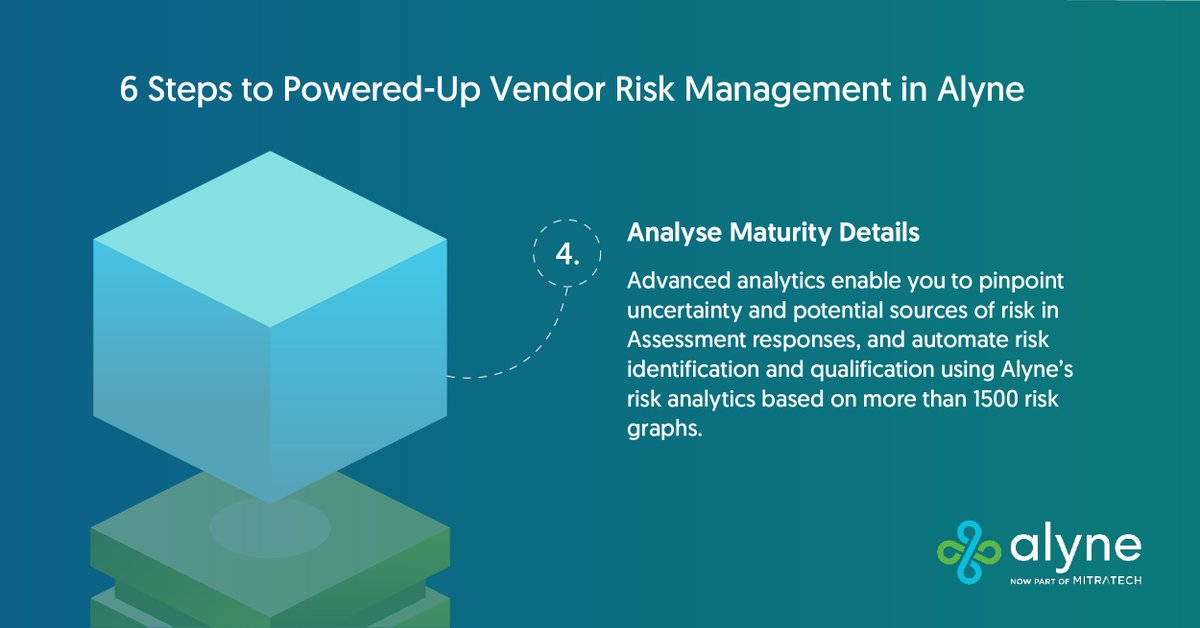 6 Steps to Powered-Up Vendor Risk Management in Alyne

4.

Analyse Maturity Details

Advanced analytics enable you to pinpoint uncertainty and potential sources of risk in Assessment responses, and automate risk identification and qualification using Alyne's risk analytics based on more than 1500 risk graphs.

alyne
NOW PART OF MITRATECH